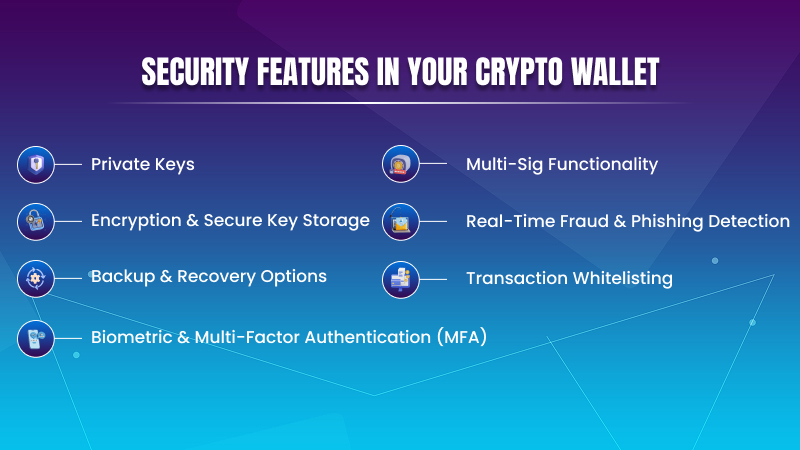 SECURITY FEATURES IN YOUR CRYPTO WALLET

Private Keys

Encryption & Secure Key Storage

Backup & Recovery Options

Biometric & Multi-Factor Authentication (MFA)

Multi-Sig Functionality

Real-Time Fraud & Phishing Detection

Transaction Whitelisting